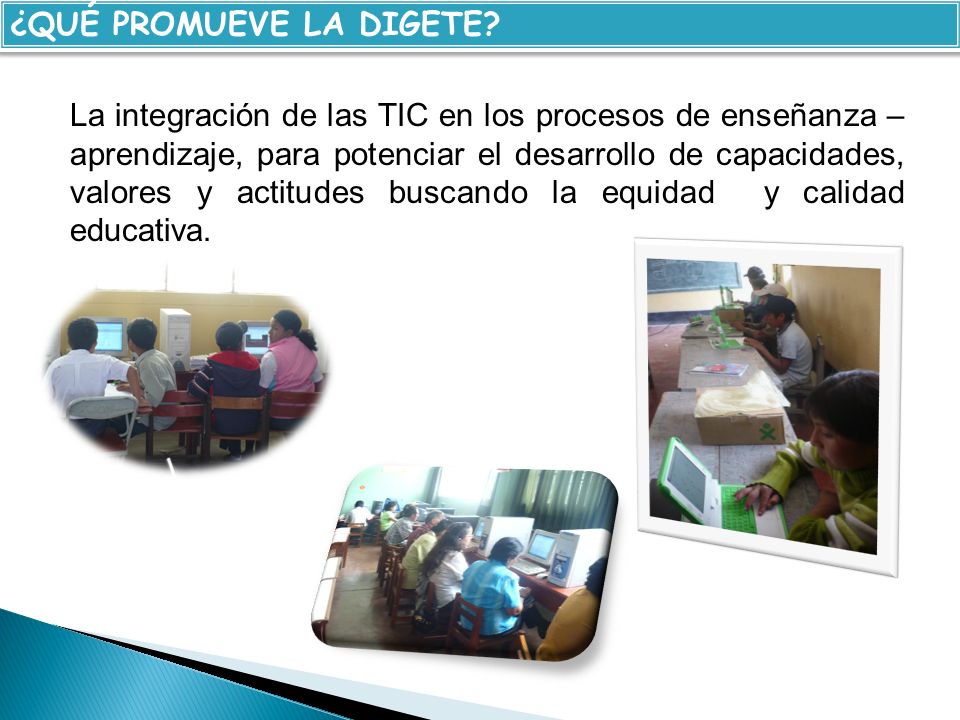 ¿QUÉ PROMUEVE LA DIGETE?

La integración de las TIC en los procesos de enseñanza – aprendizaje, para potenciar el desarrollo de capacidades, valores y actitudes buscando la equidad y calidad educativa.